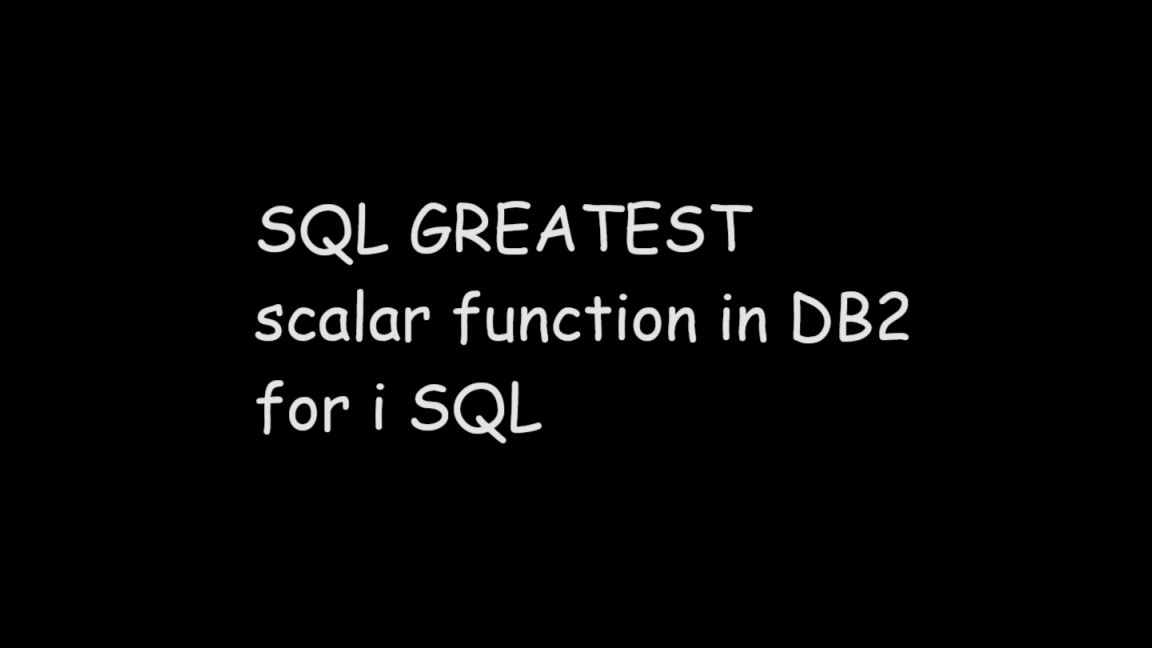 SQL GREATEST scalar function in DB2 for i SQL